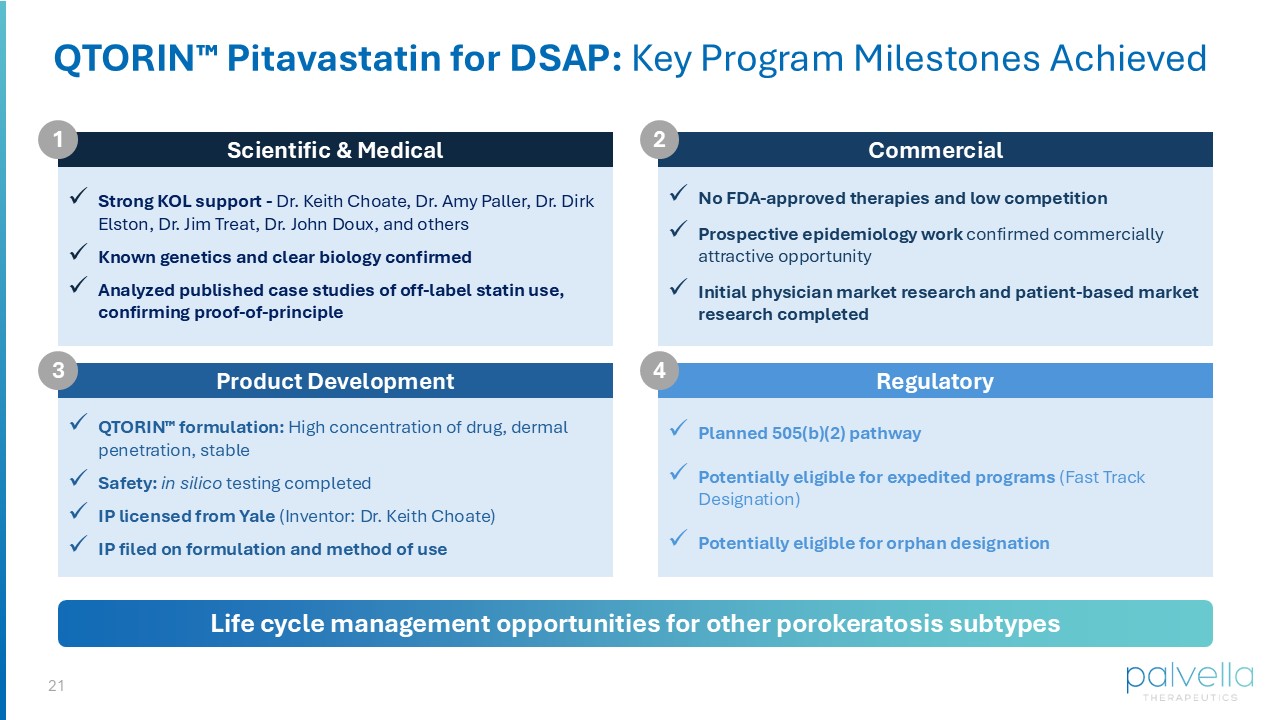 QTORIN™ Pitavastatin for DSAP: Key Program Milestones Achieved

1

Scientific & Medical

✓ Strong KOL support - Dr. Keith Choate, Dr. Amy Paller, Dr. Dirk Elston, Dr. Jim Treat, Dr. John Doux, and others

✓ Known genetics and clear biology confirmed

✓ Analyzed published case studies of off-label statin use, confirming proof-of-principle

2

Commercial

✓ No FDA-approved therapies and low competition

✓ Prospective epidemiology work confirmed commercially attractive opportunity

✓ Initial physician market research and patient-based market research completed

3

Product Development

✓ QTORIN™ formulation: High concentration of drug, dermal penetration, stable

✓ Safety: in silico testing completed

✓ IP licensed from Yale (Inventor: Dr. Keith Choate)

✓ IP filed on formulation and method of use

4

Regulatory

✓ Planned 505(b)(2) pathway

✓ Potentially eligible for expedited programs (Fast Track Designation)

✓ Potentially eligible for orphan designation

Life cycle management opportunities for other porokeratosis subtypes

21

palvella THERAPEUTICS